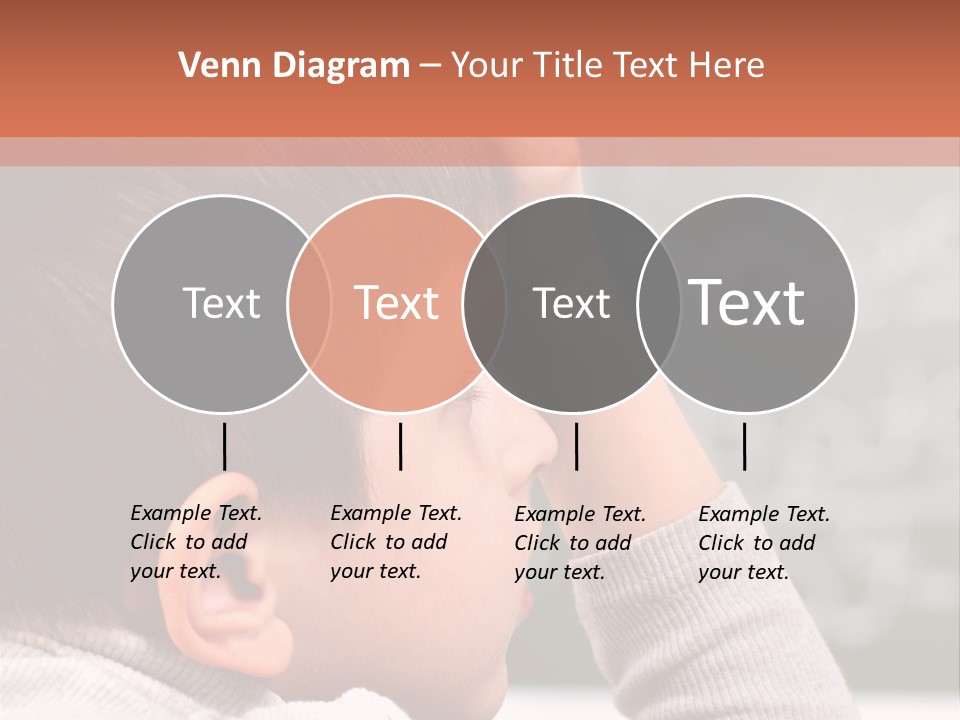 Venn Diagram – Your Title Text Here

Text

Text

Text

Text

Example Text. Click to add your text.

Example Text. Click to add your text.

Example Text. Click to add your text.

Example Text. Click to add your text.